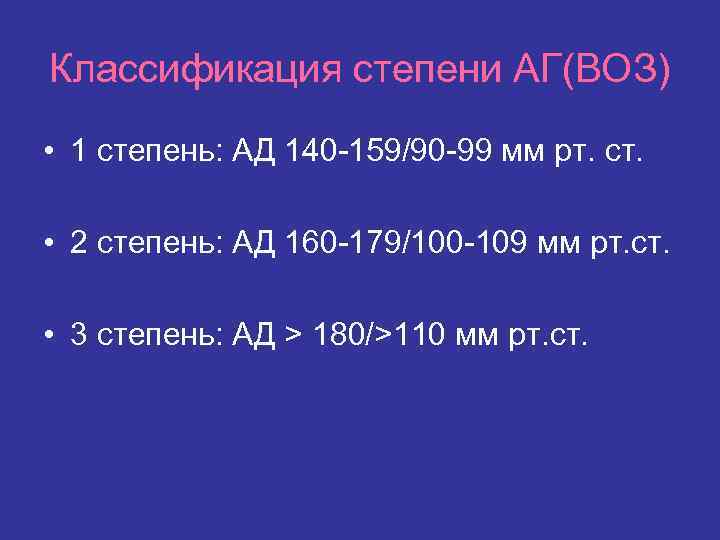 Классификация степени АГ(ВОЗ)

• 1 степень: АД 140-159/90-99 мм рт. ст.

• 2 степень: АД 160-179/100-109 мм рт.ст.

• 3 степень: АД > 180/>110 мм рт.ст.